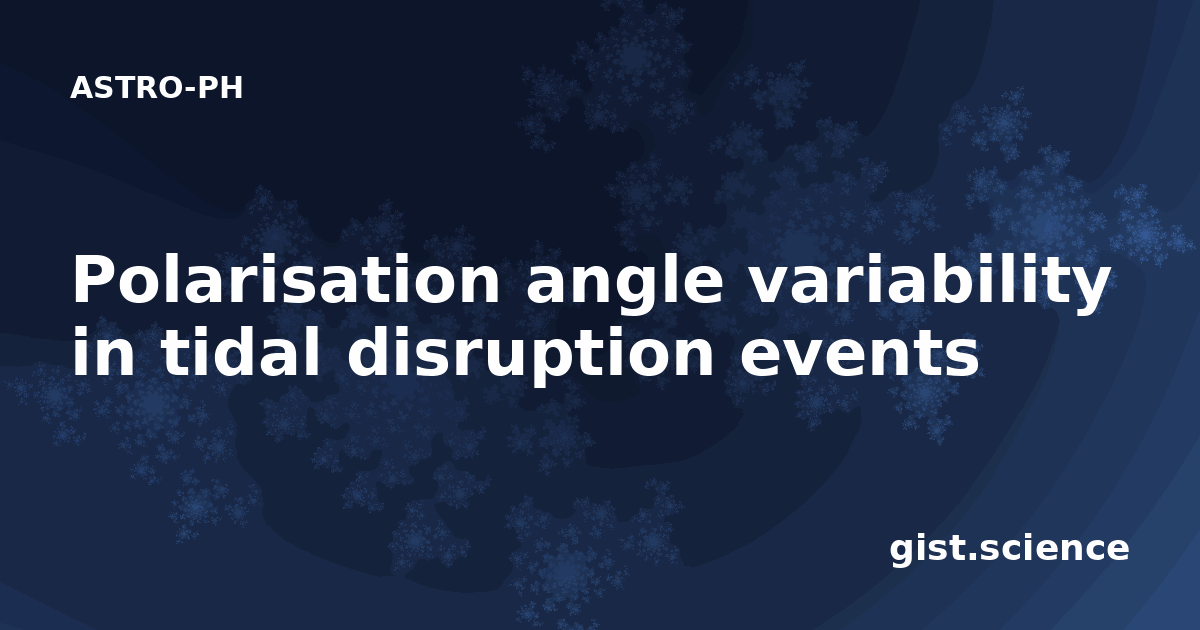 ASTRO-PH

Polarisation angle variability in tidal disruption events

gist.science